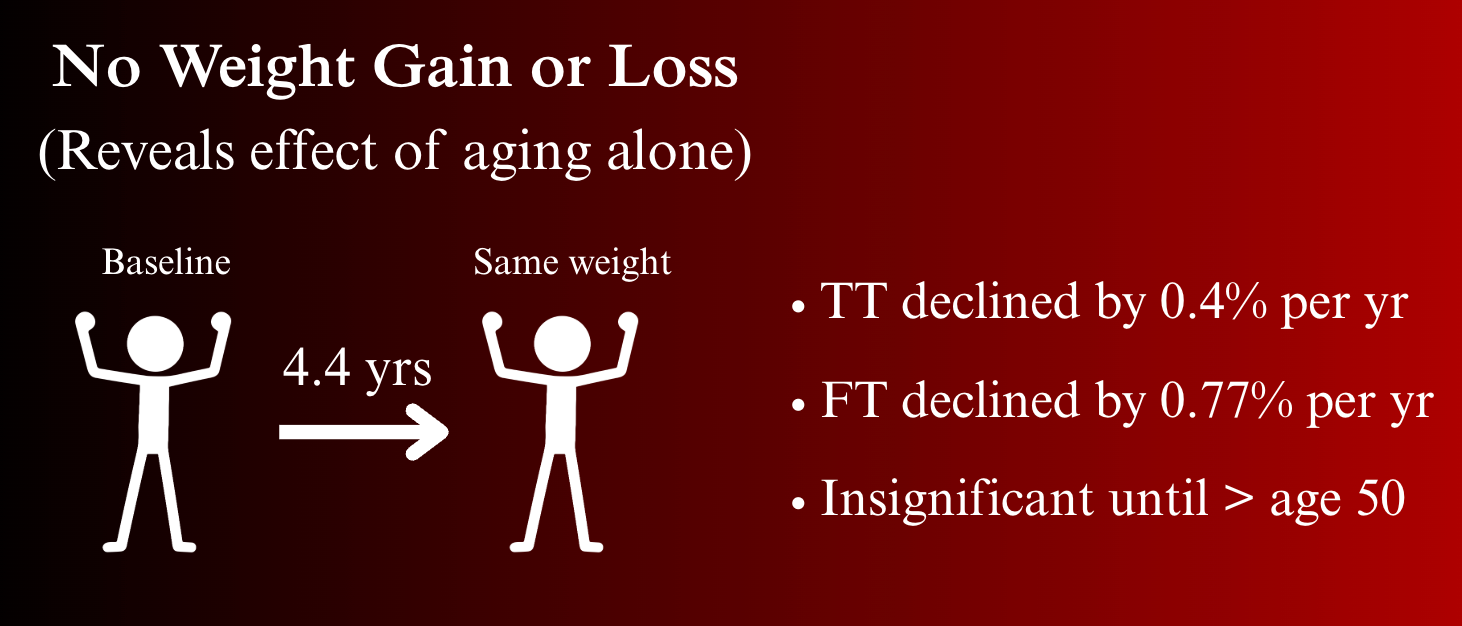 No Weight Gain or Loss
(Reveals effect of aging alone)

Baseline

4.4 yrs

Same weight

• TT declined by 0.4% per yr
• FT declined by 0.77% per yr
• Insignificant until > age 50